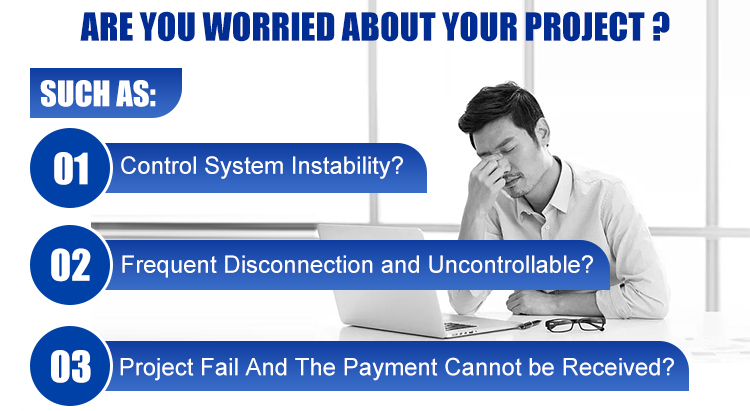 ARE YOU WORRIED ABOUT YOUR PROJECT ?

SUCH AS:

01 Control System Instability?

02 Frequent Disconnection and Uncontrollable?

03 Project Fail And The Payment Cannot be Received?